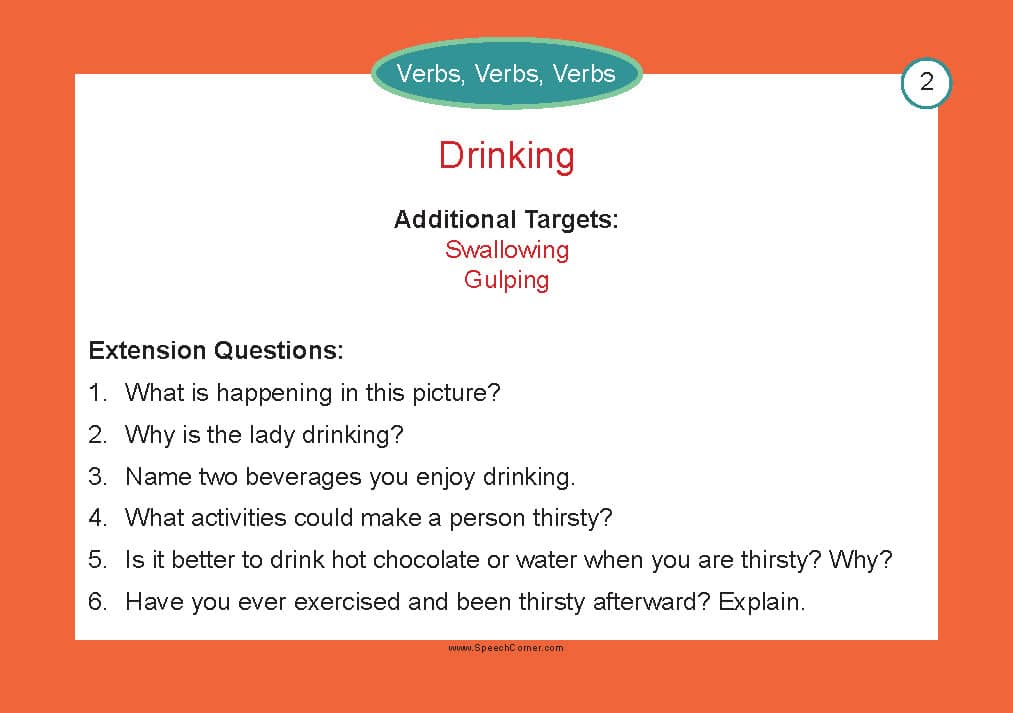 Verbs, Verbs, Verbs

2

Drinking

Additional Targets:
Swallowing
Gulping

Extension Questions:
1. What is happening in this picture?
2. Why is the lady drinking?
3. Name two beverages you enjoy drinking.
4. What activities could make a person thirsty?
5. Is it better to drink hot chocolate or water when you are thirsty? Why?
6. Have you ever exercised and been thirsty afterward? Explain.

www.SpeechCorner.com